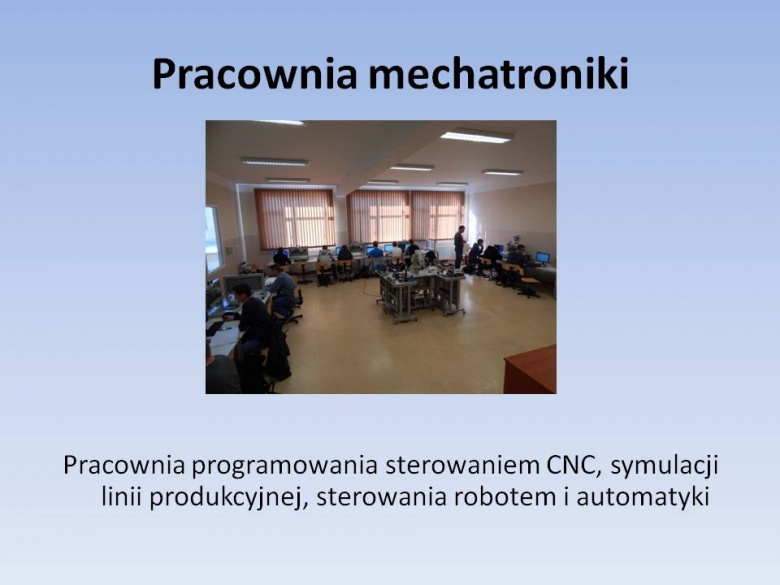 Pracownia mechatroniki

Pracownia programowania sterowaniem CNC, symulacji linii produkcyjnej, sterowania robotem i automatyki